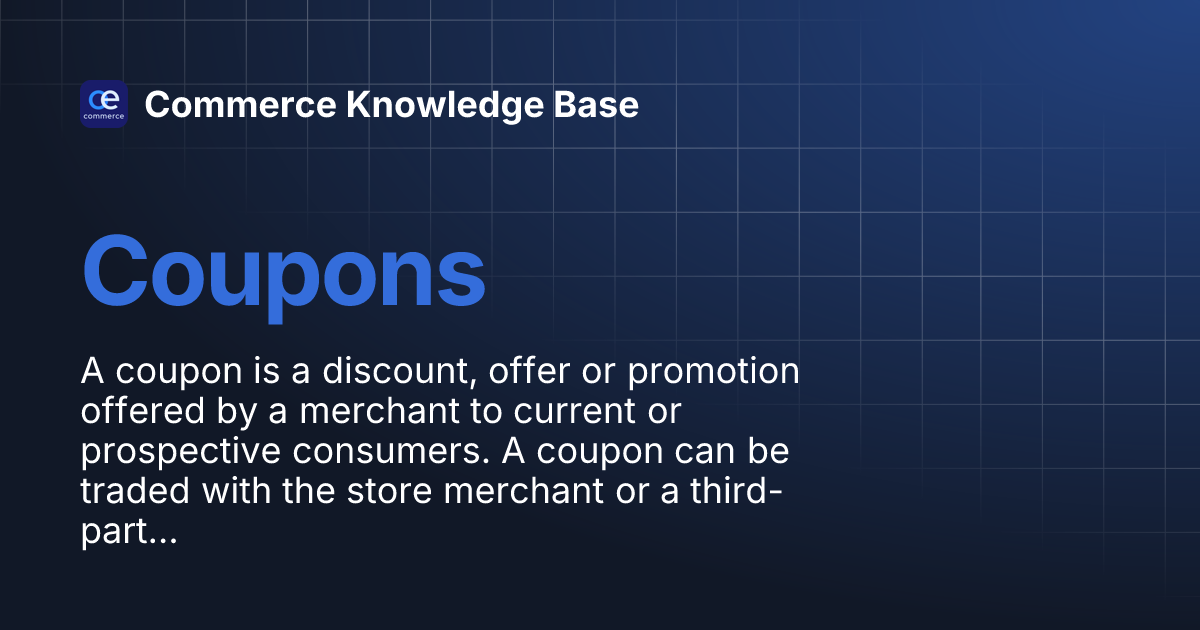 ce commerce

Commerce Knowledge Base

Coupons

A coupon is a discount, offer or promotion offered by a merchant to current or prospective consumers. A coupon can be traded with the store merchant or a third-part...